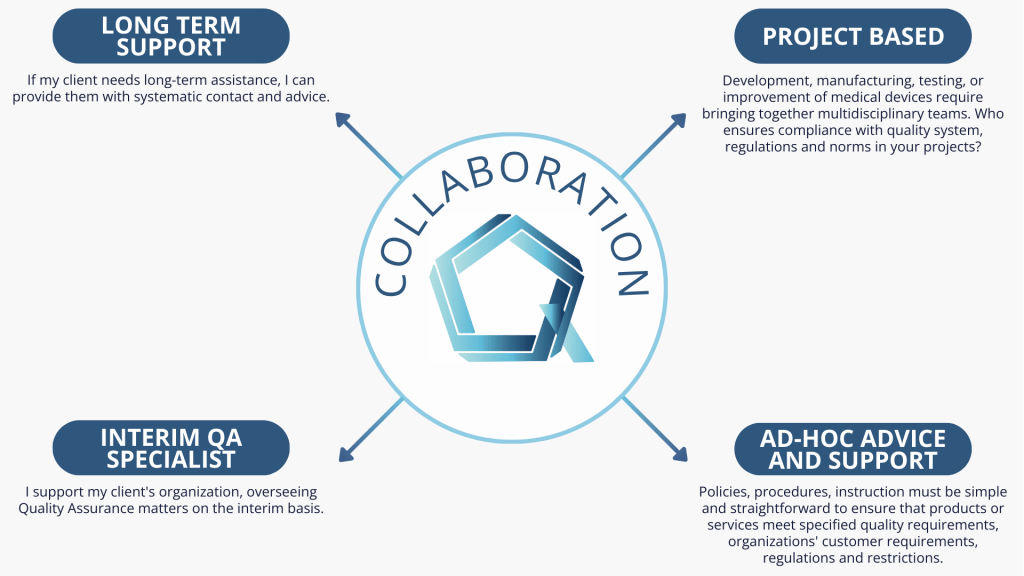 LONG TERM SUPPORT

If my client needs long-term assistance, I can provide them with systematic contact and advice.

PROJECT BASED

Development, manufacturing, testing, or improvement of medical devices require bringing together multidisciplinary teams. Who ensures compliance with quality system, regulations and norms in your projects?

COLLABORATION

INTERIM QA SPECIALIST

I support my client's organization, overseeing Quality Assurance matters on the interim basis.

AD-HOC ADVICE AND SUPPORT

Policies, procedures, instruction must be simple and straightforward to ensure that products or services meet specified quality requirements, organizations' customer requirements, regulations and restrictions.